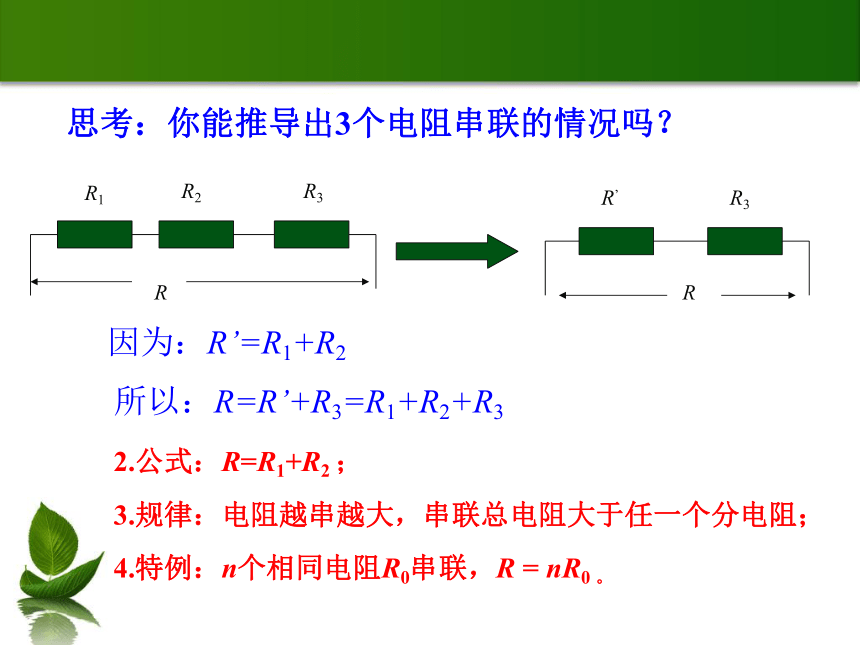 思考：你能推导出3个电阻串联的情况吗？

$R_1$ $R_2$ $R_3$

$R$

$R'$ $R_3$

$R$

因为：$R'=R_1+R_2$

所以：$R=R'+R_3=R_1+R_2+R_3$

2.公式：$R=R_1+R_2$；

3.规律：电阻越串越大，串联总电阻大于任一个分电阻；

4.特例：$n$个相同电阻$R_0$串联，$R = nR_0$。